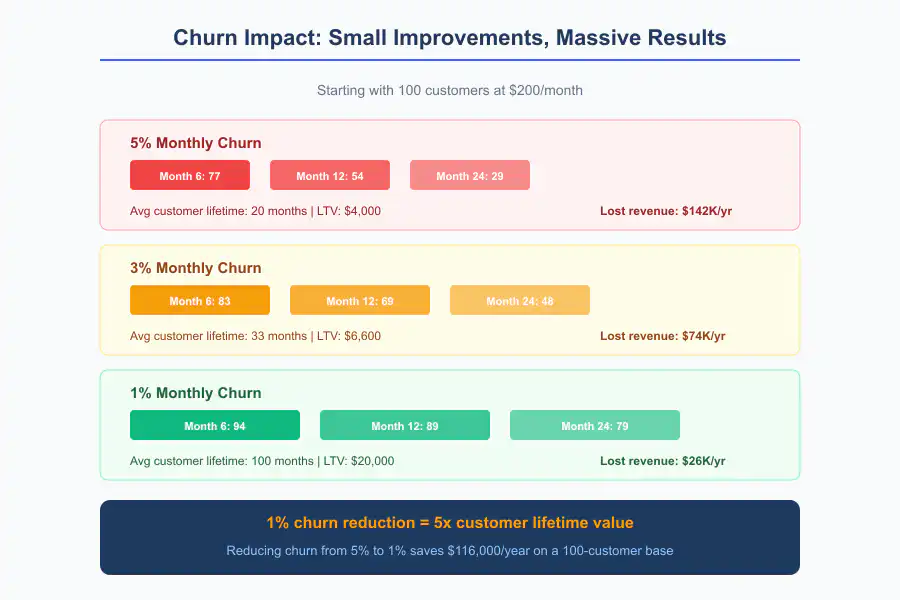 Churn Impact: Small Improvements, Massive Results

Starting with 100 customers at $200/month

5% Monthly Churn

Month 6: 77

Month 12: 54

Month 24: 29

Avg customer lifetime: 20 months | LTV: $4,000

Lost revenue: $142K/yr

3% Monthly Churn

Month 6: 83

Month 12: 69

Month 24: 48

Avg customer lifetime: 33 months | LTV: $6,600

Lost revenue: $74K/yr

1% Monthly Churn

Month 6: 94

Month 12: 89

Month 24: 79

Avg customer lifetime: 100 months | LTV: $20,000

Lost revenue: $26K/yr

1% churn reduction = 5x customer lifetime value

Reducing churn from 5% to 1% saves $116,000/year on a 100-customer base